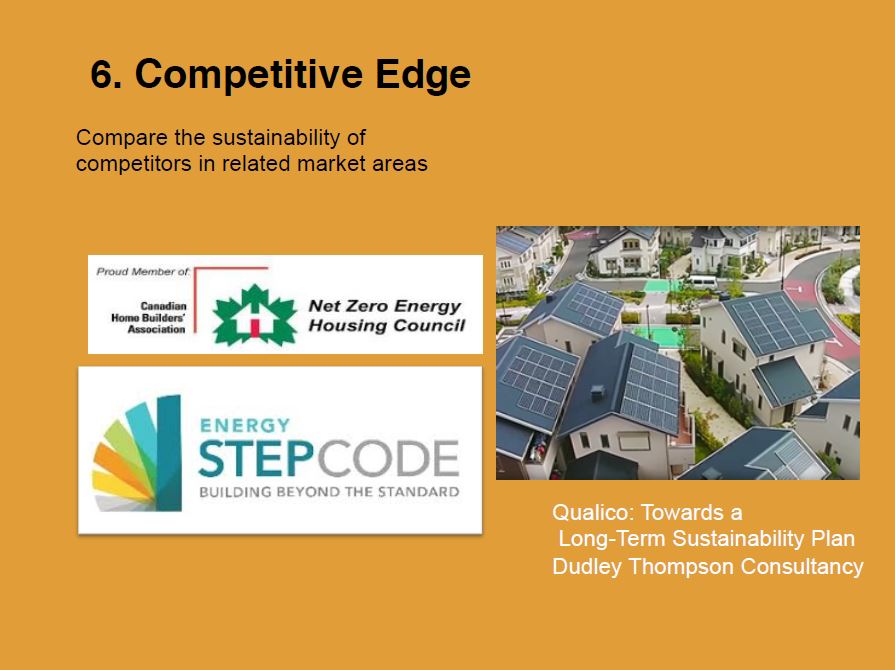 6. Competitive Edge

Compare the sustainability of competitors in related market areas

Proud Member of:
Canadian Home Builders' Association
Net Zero Energy Housing Council

ENERGY
STEPCODE
BUILDING BEYOND THE STANDARD

Qualico: Towards a Long-Term Sustainability Plan
Dudley Thompson Consultancy